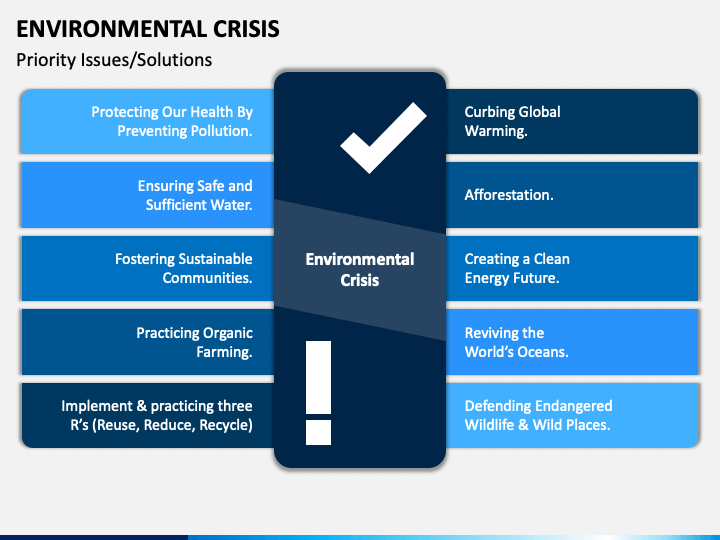 ENVIRONMENTAL CRISIS
Priority Issues/Solutions

Protecting Our Health By Preventing Pollution.

Ensuring Safe and Sufficient Water.

Fostering Sustainable Communities.

Practicing Organic Farming.

Implement & practicing three R's (Reuse, Reduce, Recycle)

Environmental Crisis

Curbing Global Warming.

Afforestation.

Creating a Clean Energy Future.

Reviving the World's Oceans.

Defending Endangered Wildlife & Wild Places.